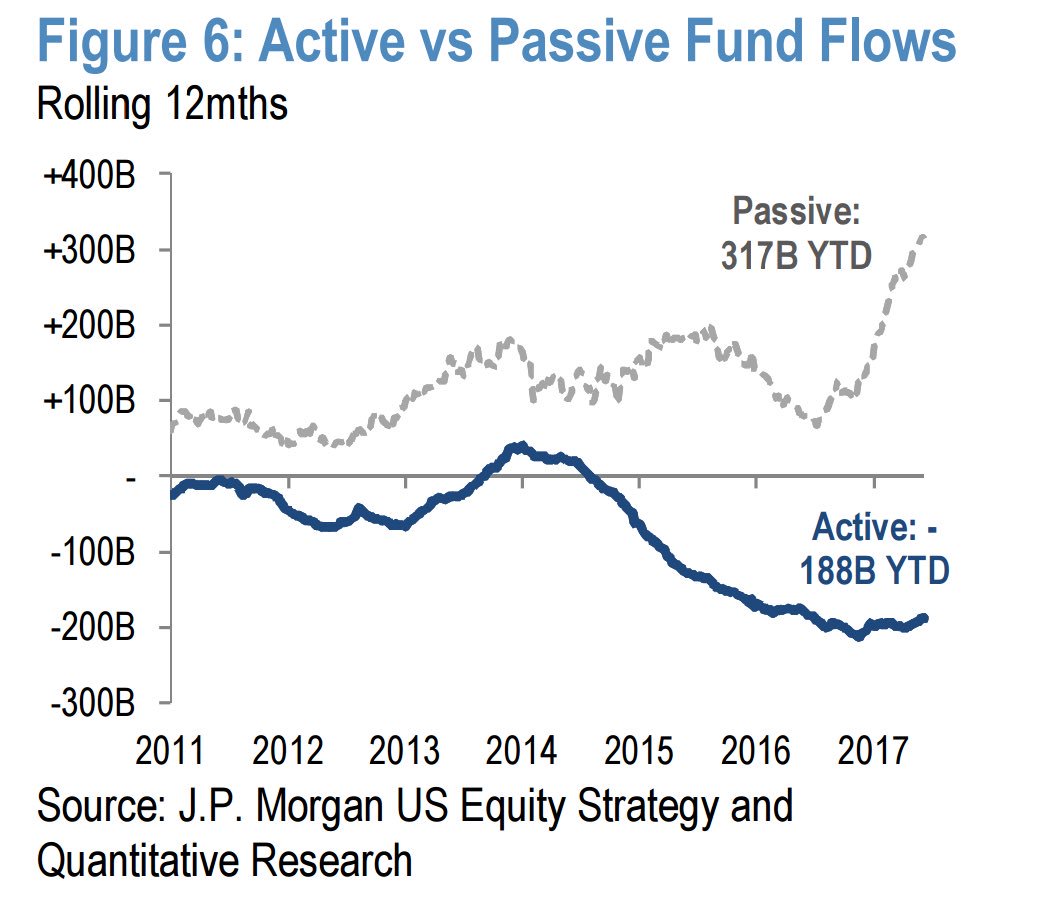 Figure 6: Active vs Passive Fund Flows
Rolling 12mths

+400B
+300B
+200B
+100B
-
-100B
-200B
-300B

Passive: 317B YTD

Active: - 188B YTD

2011 2012 2013 2014 2015 2016 2017

Source: J.P. Morgan US Equity Strategy and Quantitative Research